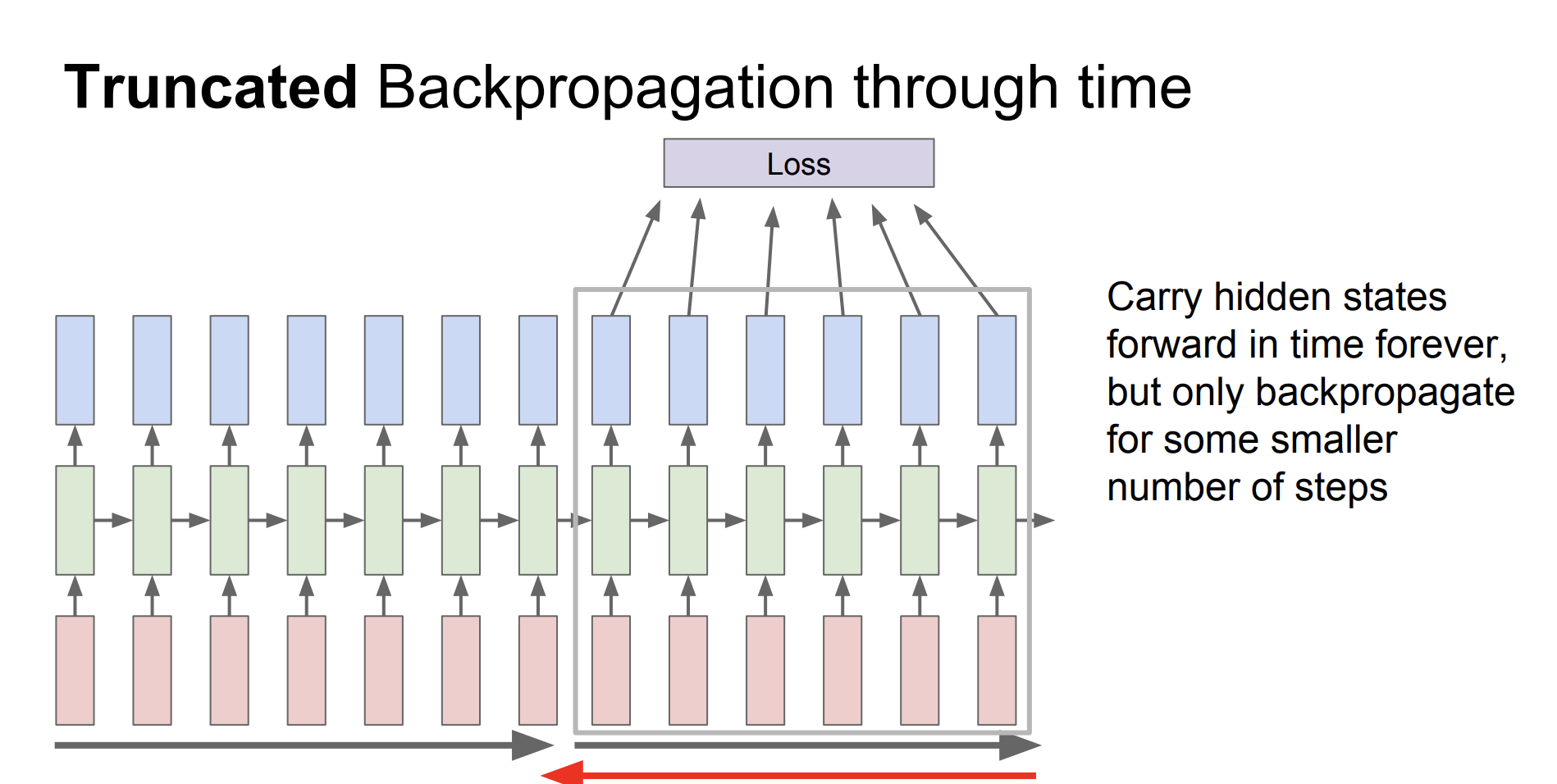 Truncated Backpropagation through time

Loss

Carry hidden states forward in time forever, but only backpropagate for some smaller number of steps